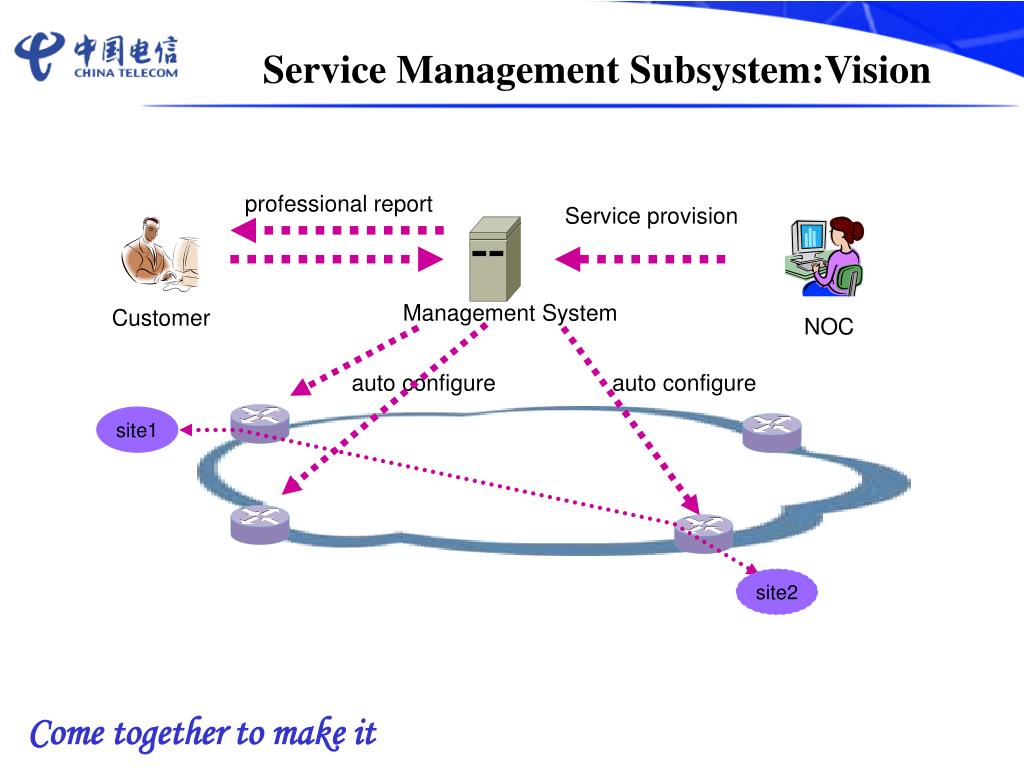 中国电信
CHINA TELECOM

Service Management Subsystem:Vision

professional report

Service provision

Customer

Management System

NOC

auto configure

auto configure

site1

site2

Come together to make it